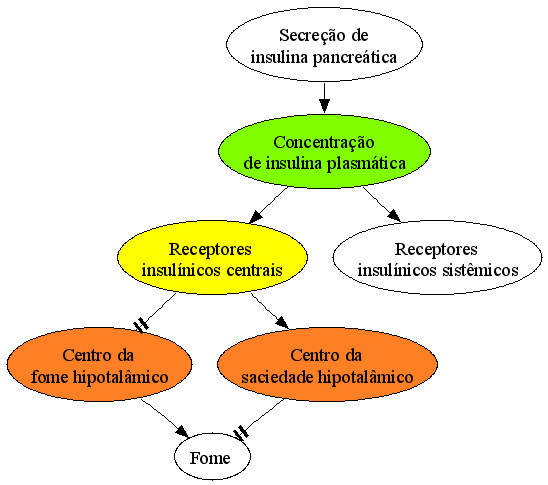 Secreção de insulina pancreática

Concentração de insulina plasmática

Receptores insulínicos centrais

Receptores insulínicos sistêmicos

Centro da fome hipotalâmico

Centro da saciedade hipotalâmico

Fome